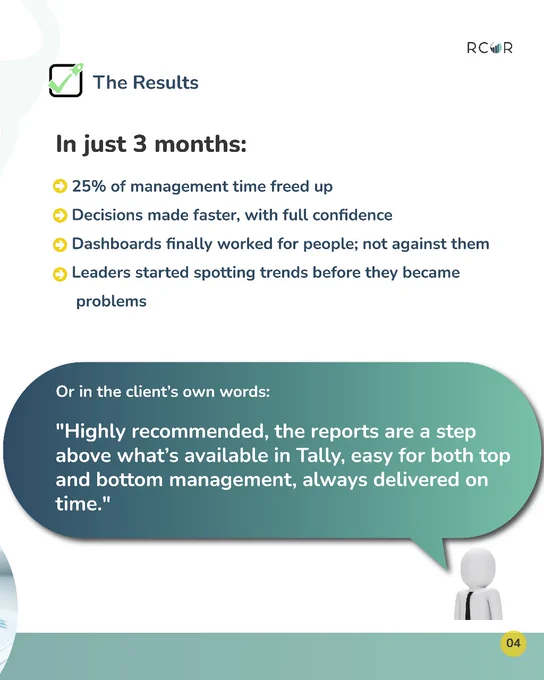 RCOR

The Results

In just 3 months:

25% of management time freed up

Decisions made faster, with full confidence

Dashboards finally worked for people; not against them

Leaders started spotting trends before they became problems

Or in the client's own words:

"Highly recommended, the reports are a step above what's available in Tally, easy for both top and bottom management, always delivered on time."

04